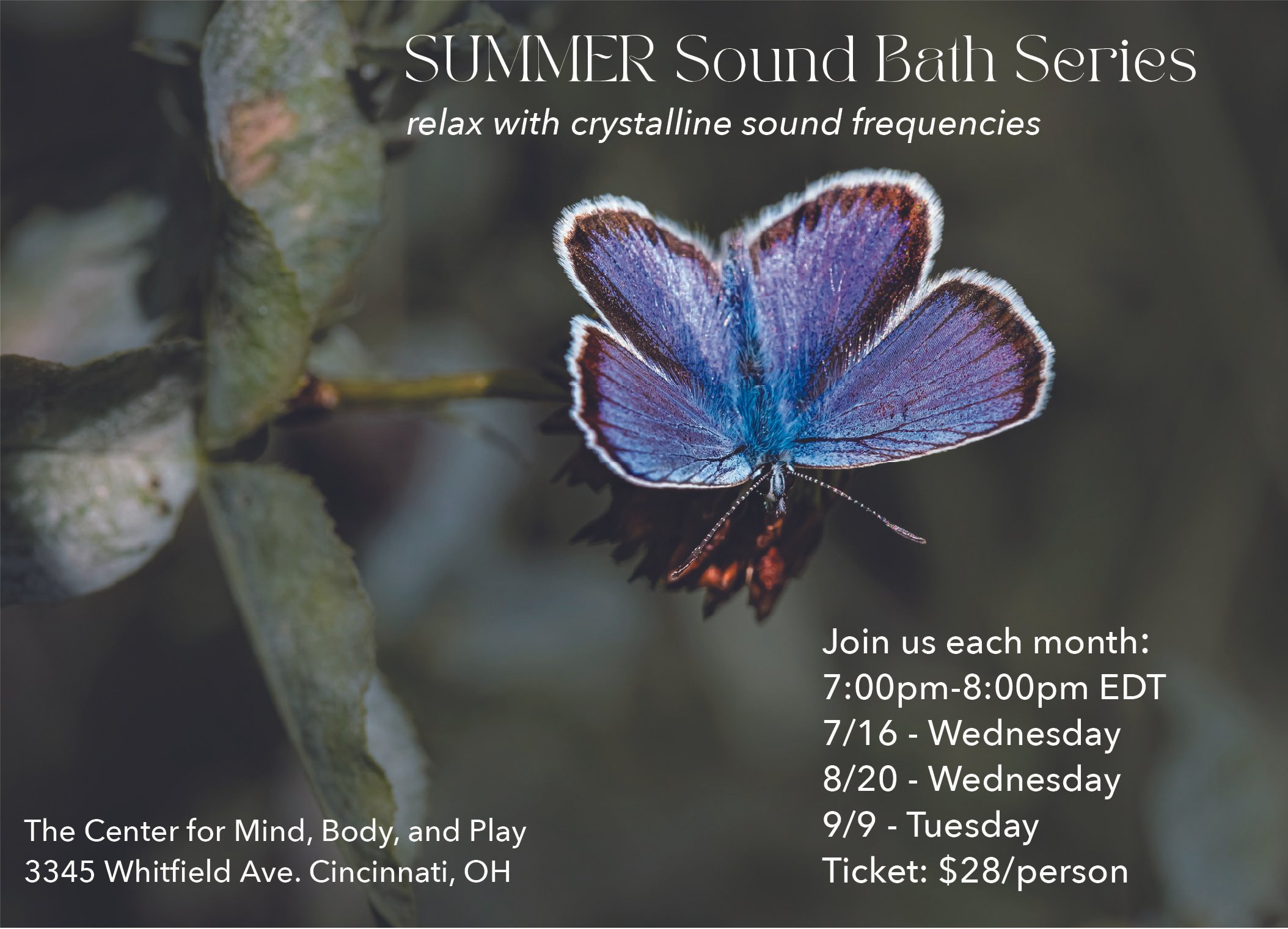 SUMMER Sound Bath Series
relax with crystalline sound frequencies

Join us each month:
7:00pm-8:00pm EDT
7/16 - Wednesday
8/20 - Wednesday
9/9 - Tuesday
Ticket: $28/person

The Center for Mind, Body, and Play
3345 Whitfield Ave. Cincinnati, OH